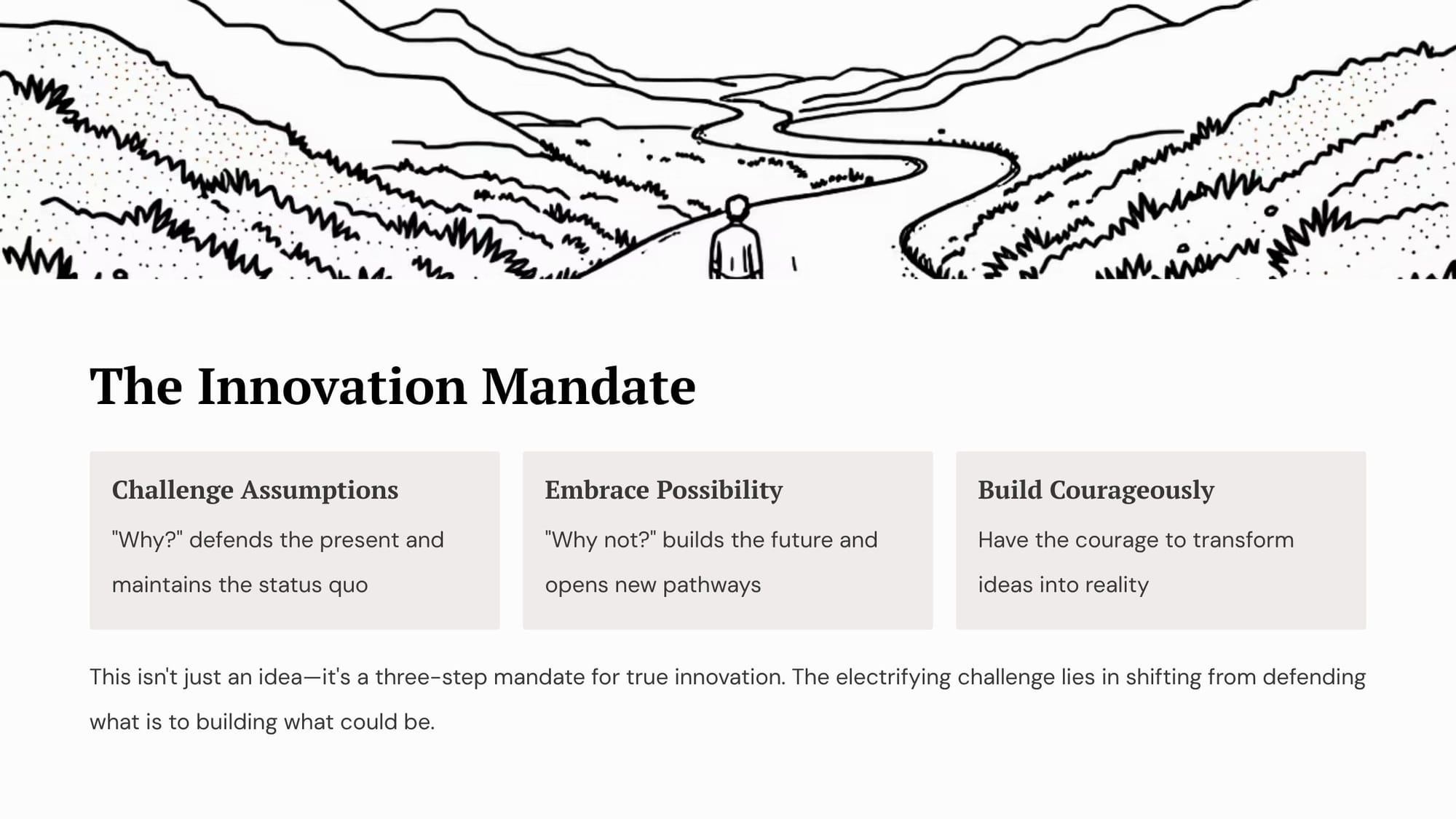 The Innovation Mandate

Challenge Assumptions

"Why?" defends the present and maintains the status quo

Embrace Possibility

"Why not?" builds the future and opens new pathways

Build Courageously

Have the courage to transform ideas into reality

This isn't just an idea—it's a three-step mandate for true innovation. The electrifying challenge lies in shifting from defending what is to building what could be.